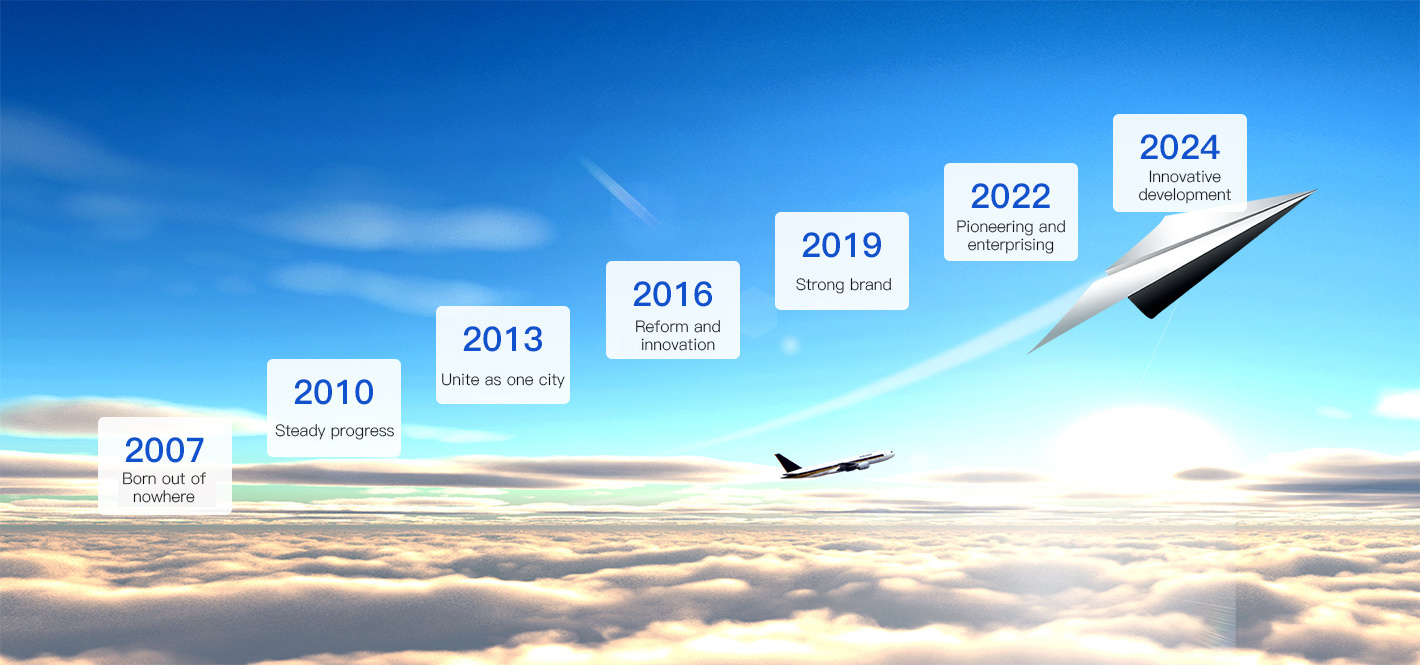 2007
Born out of nowhere

2010
Steady progress

2013
Unite as one city

2016
Reform and innovation

2019
Strong brand

2022
Pioneering and enterprising

2024
Innovative development